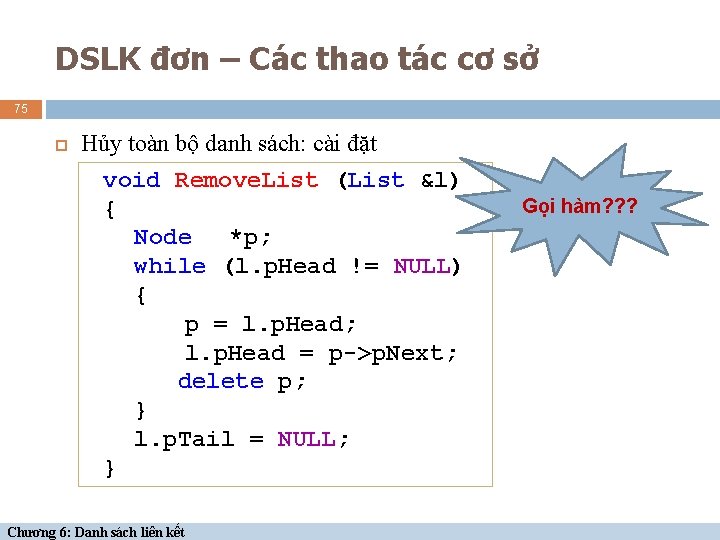 DSLK đơn – Các thao tác cơ sở

75

Hủy toàn bộ danh sách: cài đặt

void RemoveList (List &l)
{
  Node   *p;
  while (l.pHead != NULL)
  {
     p = l.pHead;
     l.pHead = p->pNext;
     delete p;
  }
  l.pTail = NULL;
}

Gọi hàm???

Chương 6: Danh sách liên kết